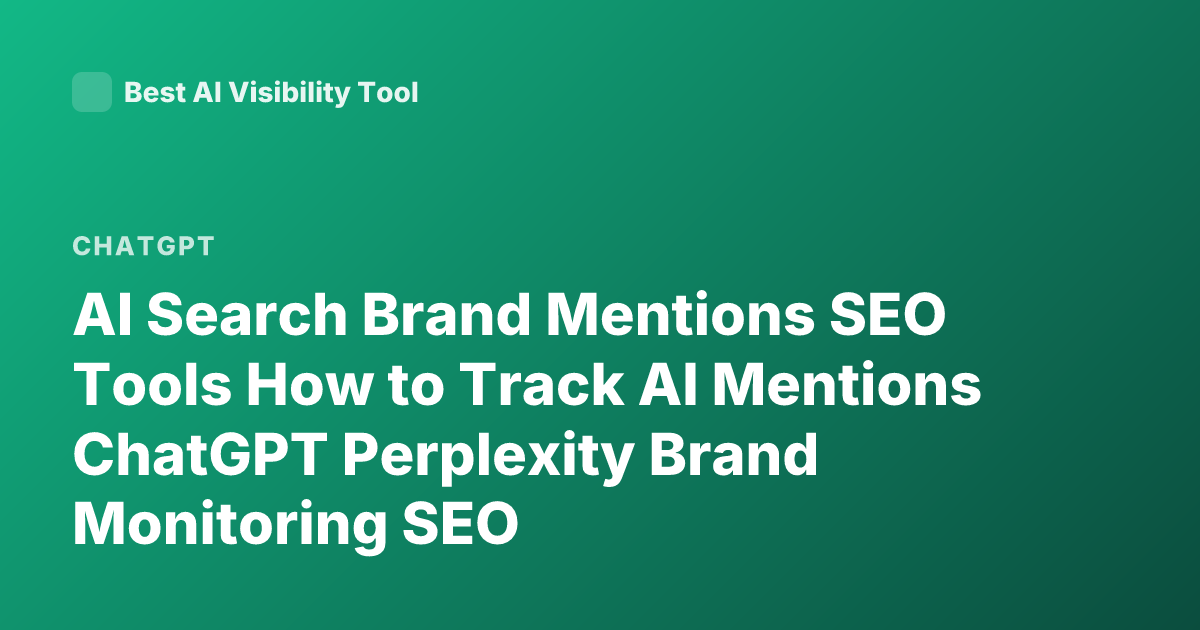 Best AI Visibility Tool

CHATGPT

AI Search Brand Mentions SEO Tools How to Track AI Mentions ChatGPT Perplexity Brand Monitoring SEO